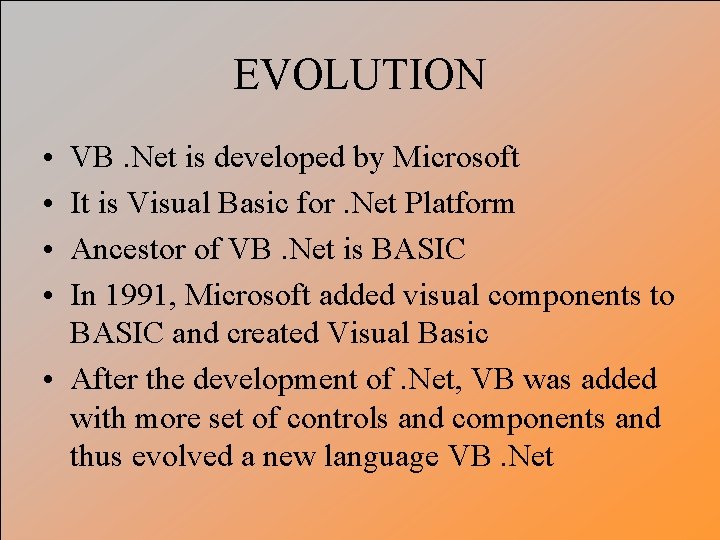 EVOLUTION

• VB .Net is developed by Microsoft
• It is Visual Basic for .Net Platform
• Ancestor of VB .Net is BASIC
• In 1991, Microsoft added visual components to BASIC and created Visual Basic
• After the development of .Net, VB was added with more set of controls and components and thus evolved a new language VB .Net